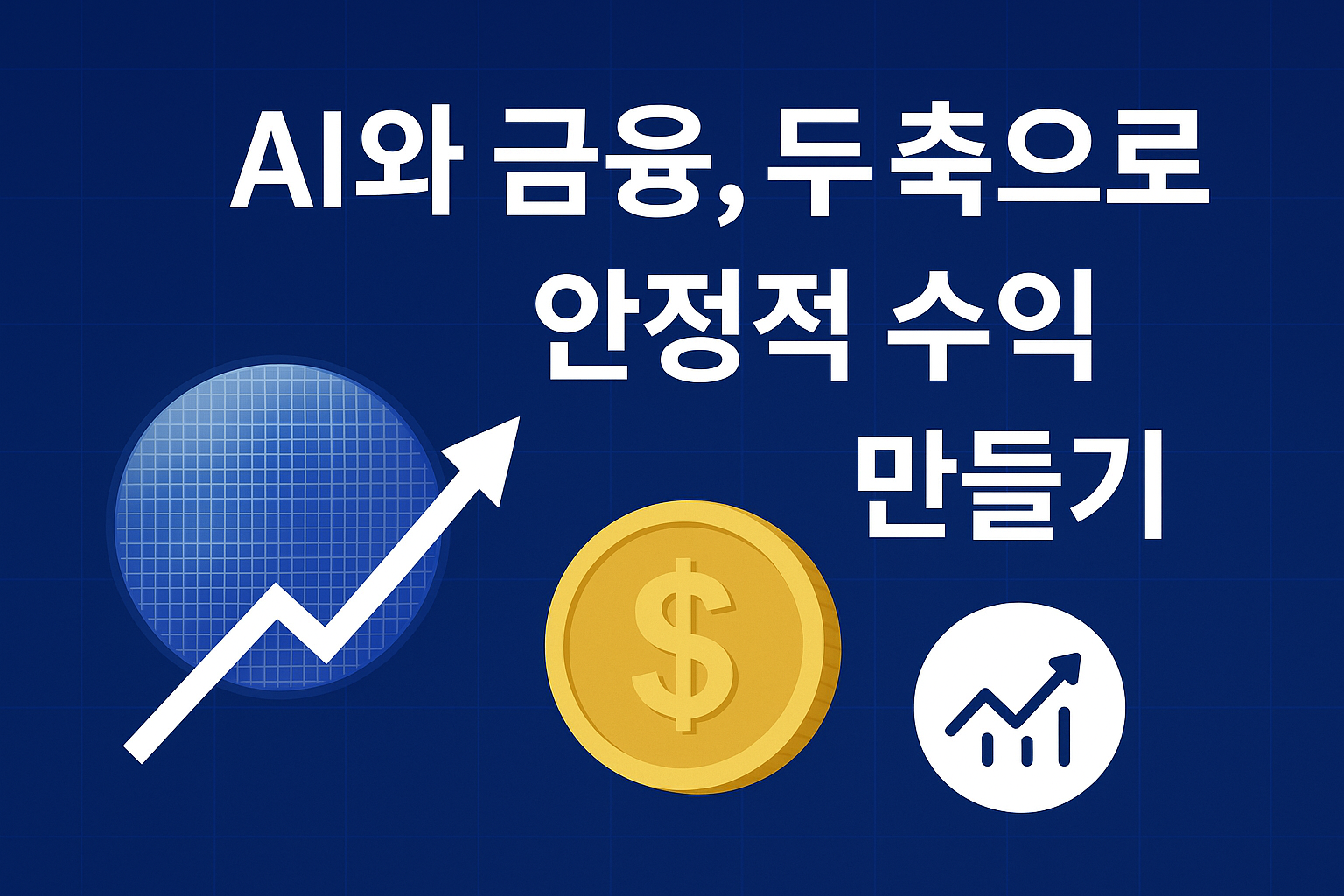 AI와 금융, 두 축으로 안정적 수익 만들기

$